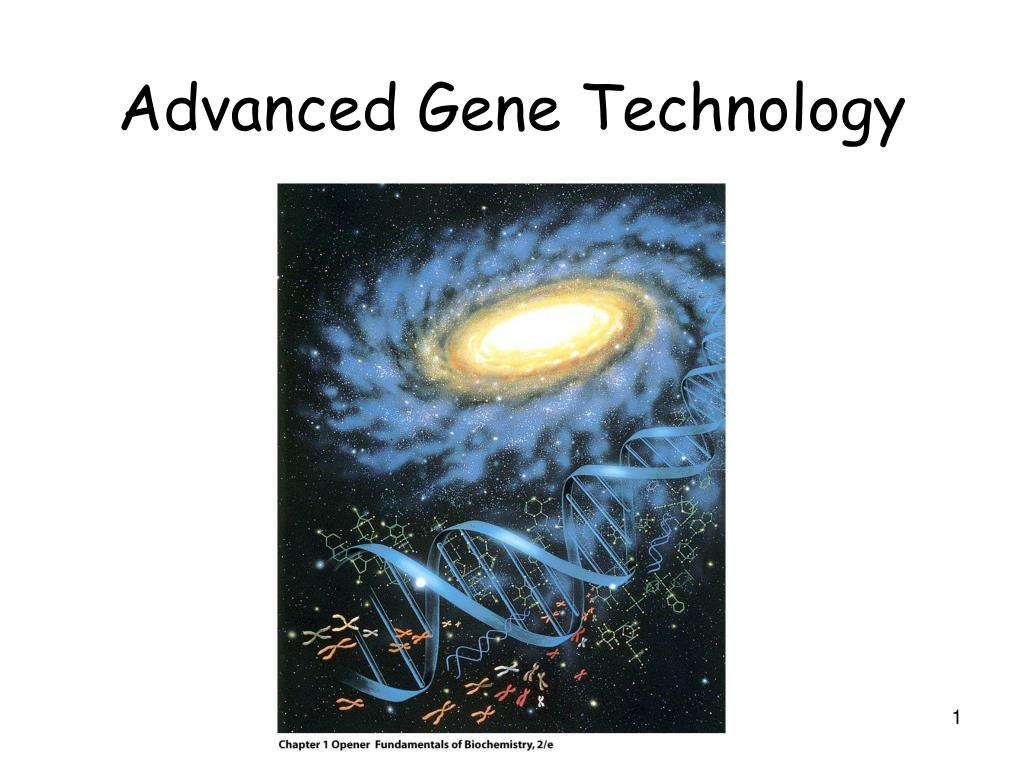 Advanced Gene Technology

Chapter 1 Opener Fundamentals of Biochemistry, 2/e

1